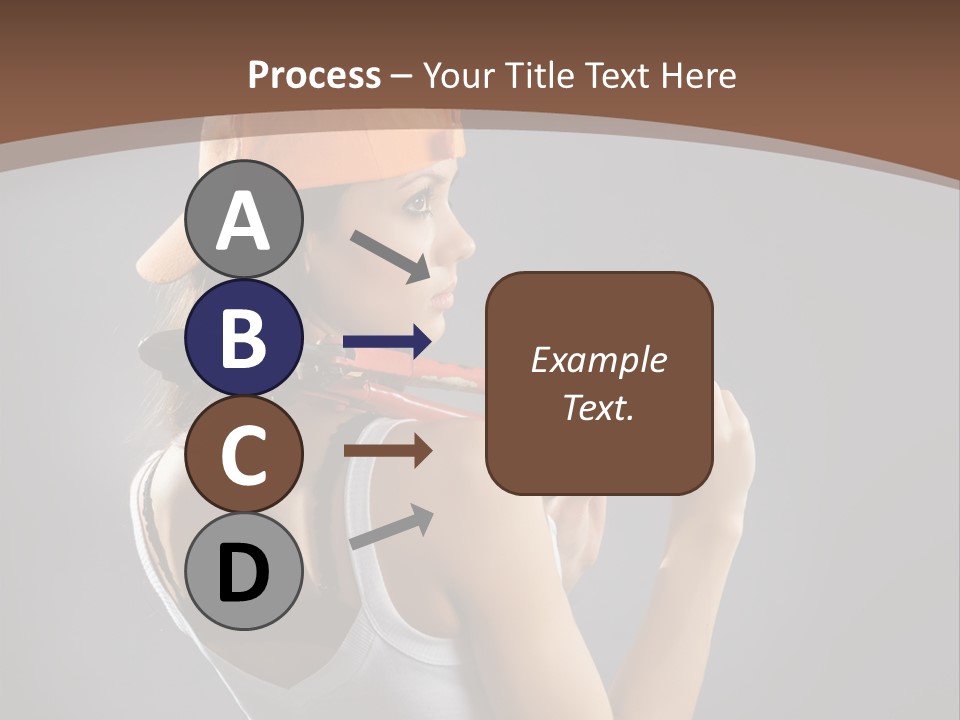 Process – Your Title Text Here

A

B

C

D

Example Text.